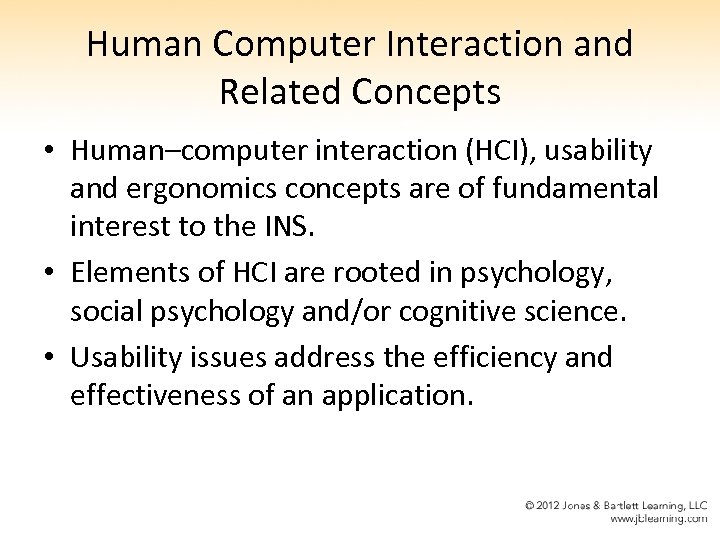 Human Computer Interaction and Related Concepts

• Human–computer interaction (HCI), usability and ergonomics concepts are of fundamental interest to the INS.

• Elements of HCI are rooted in psychology, social psychology and/or cognitive science.

• Usability issues address the efficiency and effectiveness of an application.

© 2012 Jones & Bartlett Learning, LLC
www.jblearning.com